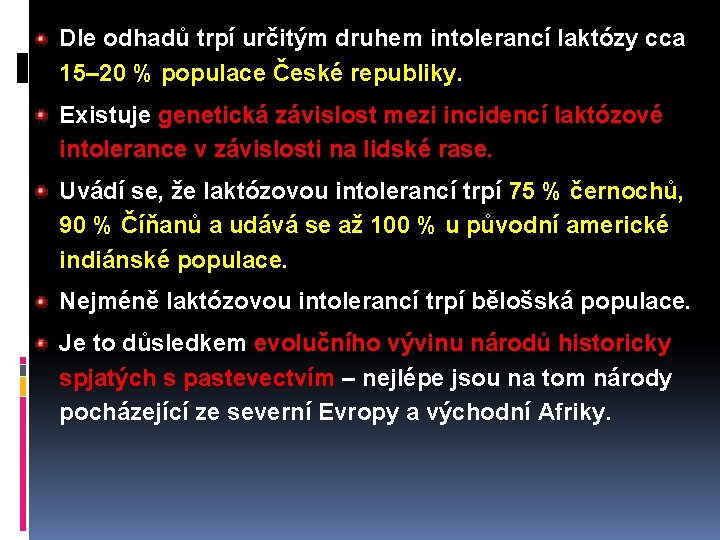 Dle odhadů trpí určitým druhem intolerancí laktózy cca 15–20 % populace České republiky.

Existuje genetická závislost mezi incidencí laktózové intolerance v závislosti na lidské rase.

Uvádí se, že laktózovou intolerancí trpí 75 % černochů, 90 % Číňanů a udává se až 100 % u původní americké indiánské populace.

Nejméně laktózovou intolerancí trpí bělošská populace.

Je to důsledkem evolučního vývinu národů historicky spjatých s pastevectvím – nejlépe jsou na tom národy pocházející ze severní Evropy a východní Afriky.